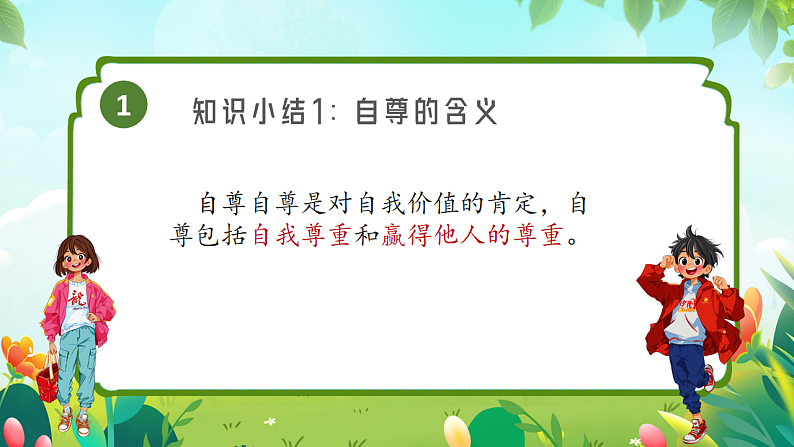 1

知识小结1：自尊的含义

自尊自尊是对自我价值的肯定，自尊包括自我尊重和赢得他人的尊重。

龍